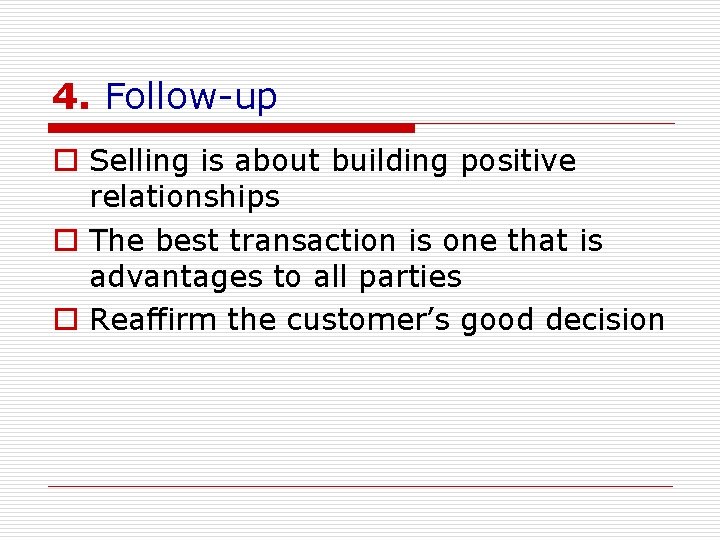 4. Follow-up

Selling is about building positive relationships

The best transaction is one that is advantages to all parties

Reaffirm the customer’s good decision